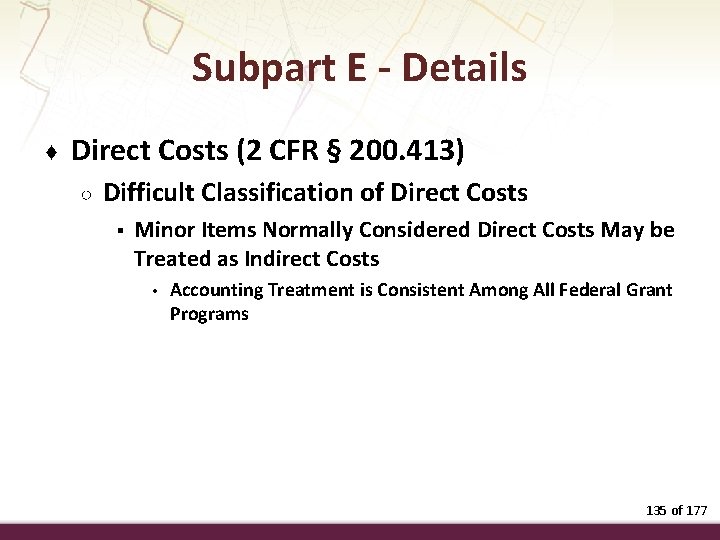 Subpart E - Details

♦ Direct Costs (2 CFR § 200.413)

○ Difficult Classification of Direct Costs

▪ Minor Items Normally Considered Direct Costs May be Treated as Indirect Costs

• Accounting Treatment is Consistent Among All Federal Grant Programs

135 of 177